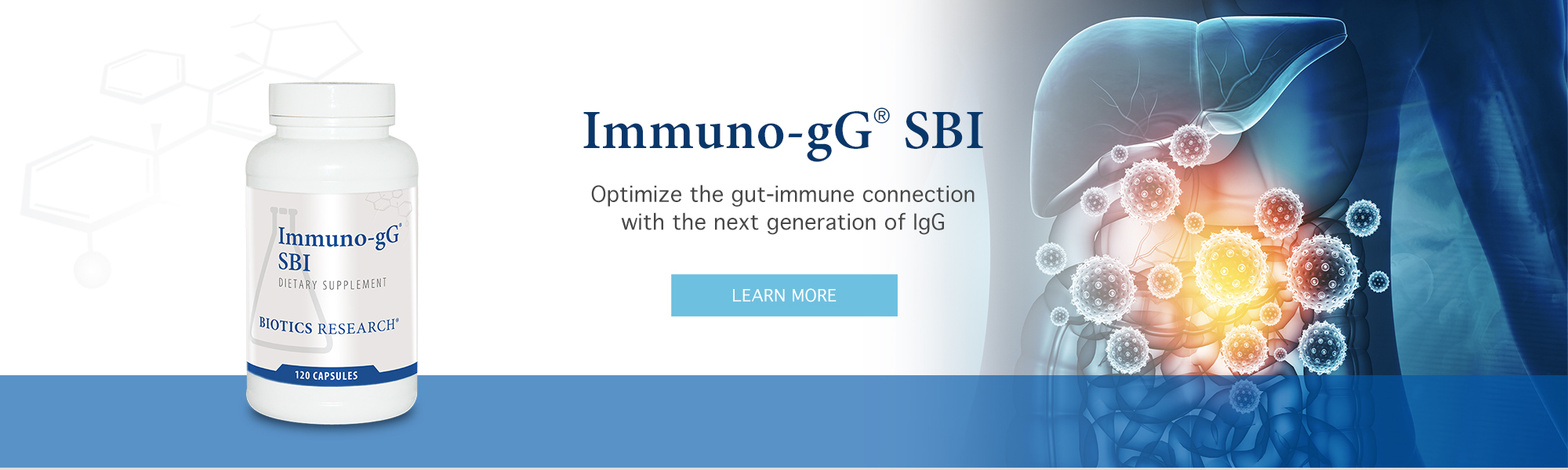 Immuno-gG®
SBI
DIETARY SUPPLEMENT
BIOTICS RESEARCH®
120 CAPSULES

Immuno-gG® SBI

Optimize the gut-immune connection with the next generation of IgG

LEARN MORE